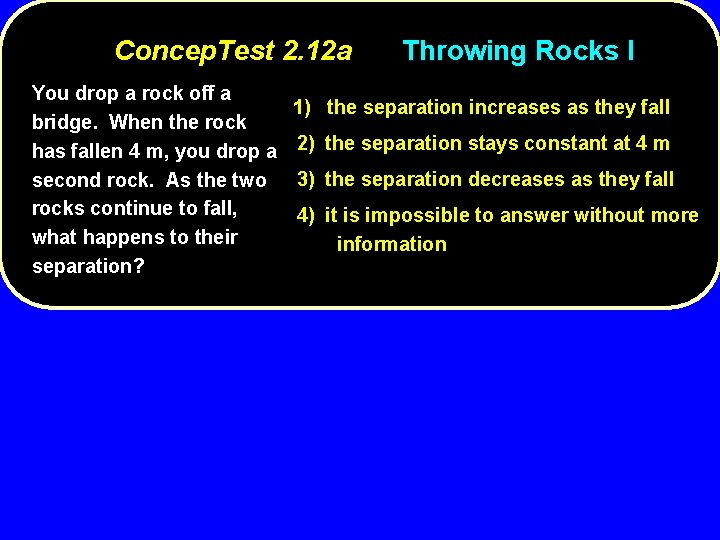 ConcepTest 2.12a Throwing Rocks I

You drop a rock off a bridge. When the rock has fallen 4 m, you drop a second rock. As the two rocks continue to fall, what happens to their separation?

1) the separation increases as they fall
2) the separation stays constant at 4 m
3) the separation decreases as they fall
4) it is impossible to answer without more information